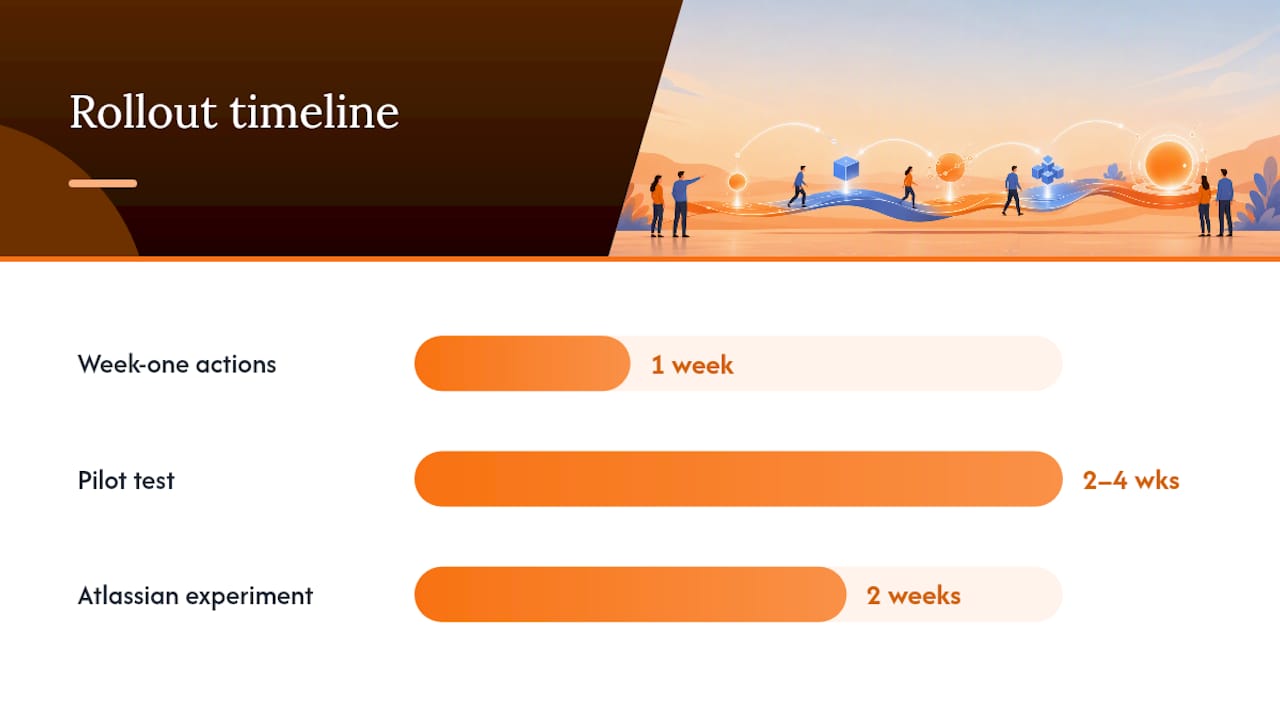 Rollout timeline

Week-one actions
1 week

Pilot test
2–4 wks

Atlassian experiment
2 weeks